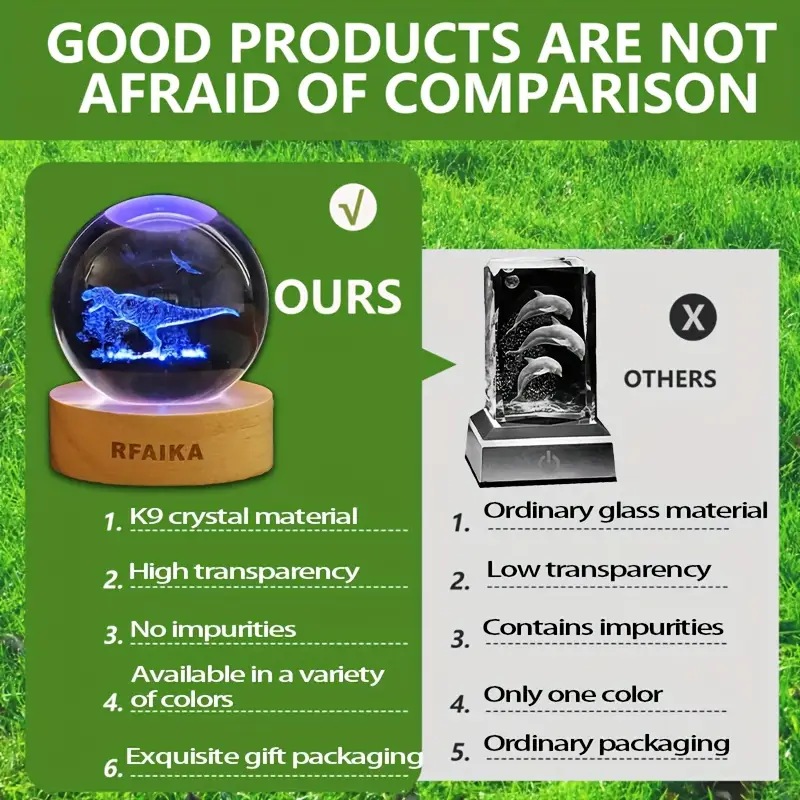 GOOD PRODUCTS ARE NOT AFRAID OF COMPARISON

√

OURS

RFAIKA

1. K9 crystal material

2. High transparency

3. No impurities

4. Available in a variety of colors

6. Exquisite gift packaging

X

OTHERS

1. Ordinary glass material

2. Low transparency

3. Contains impurities

4. Only one color

5. Ordinary packaging